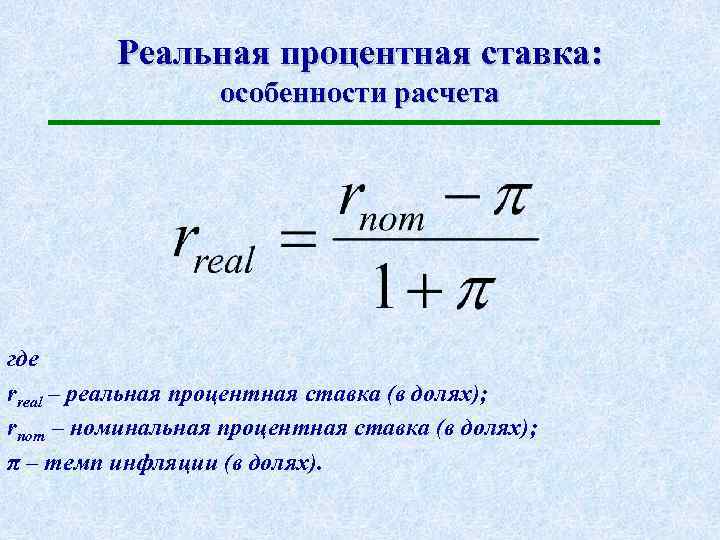 Реальная процентная ставка:
особенности расчета

$r_{real} = \frac{r_{nom} - \pi}{1 + \pi}$

где
$r_{real}$ – реальная процентная ставка (в долях);
$r_{nom}$ – номинальная процентная ставка (в долях);
$\pi$ – темп инфляции (в долях).